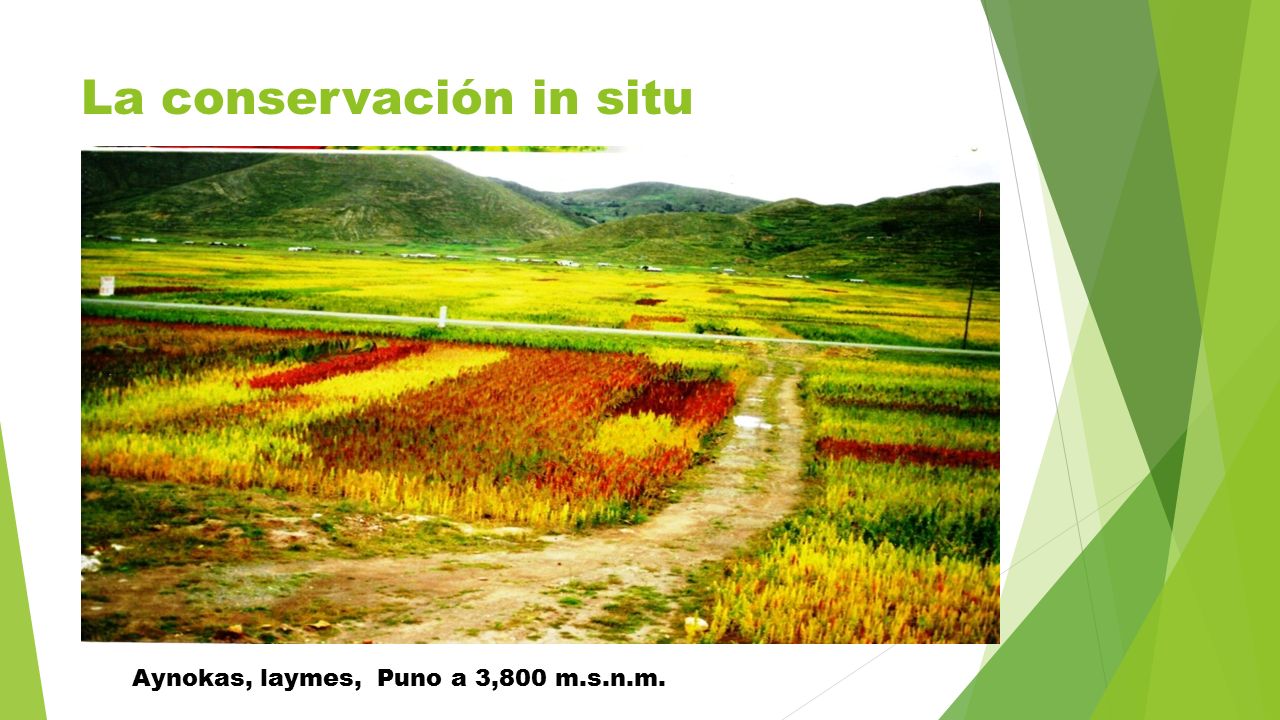 La conservación in situ

Aynokas, laymes,  Puno a 3,800 m.s.n.m.